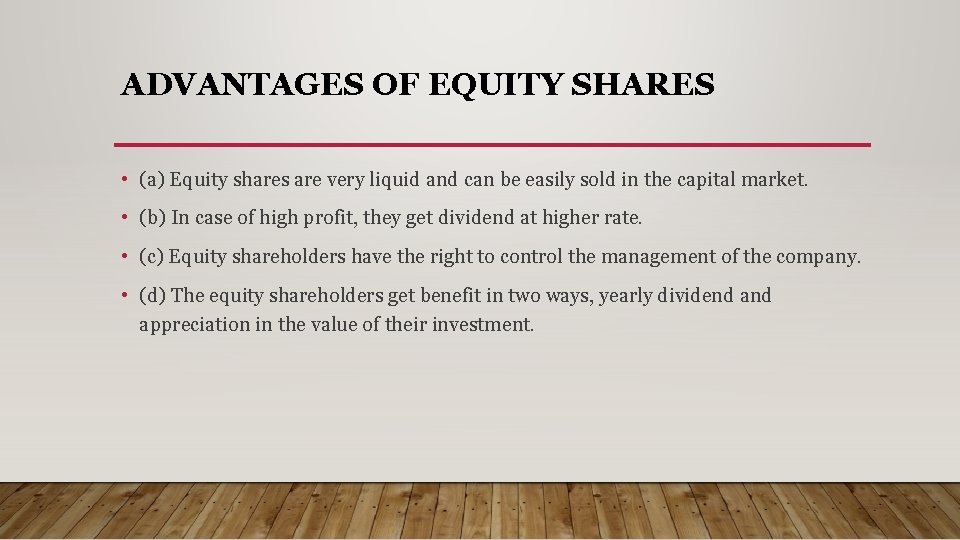 ADVANTAGES OF EQUITY SHARES

• (a) Equity shares are very liquid and can be easily sold in the capital market.

• (b) In case of high profit, they get dividend at higher rate.

• (c) Equity shareholders have the right to control the management of the company.

• (d) The equity shareholders get benefit in two ways, yearly dividend and appreciation in the value of their investment.